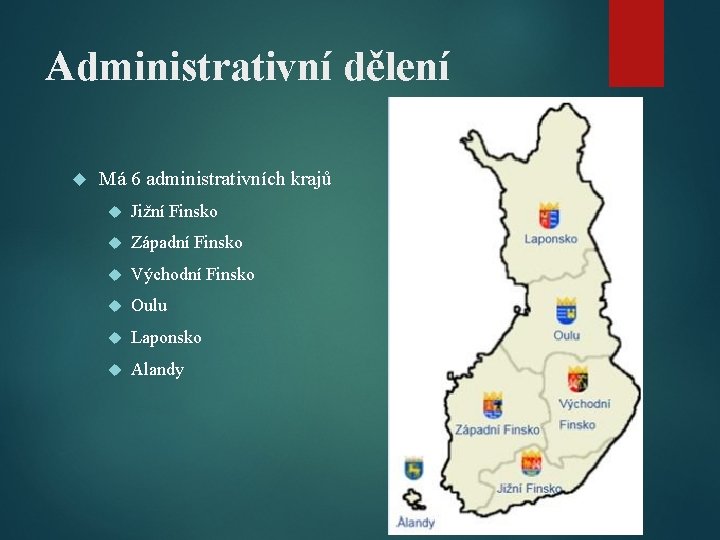 Administrativní dělení

Má 6 administrativních krajů
Jižní Finsko
Západní Finsko
Východní Finsko
Oulu
Laponsko
Alandy

Laponsko
Oulu
Východní Finsko
Západní Finsko
Jižní Finsko
Alandy